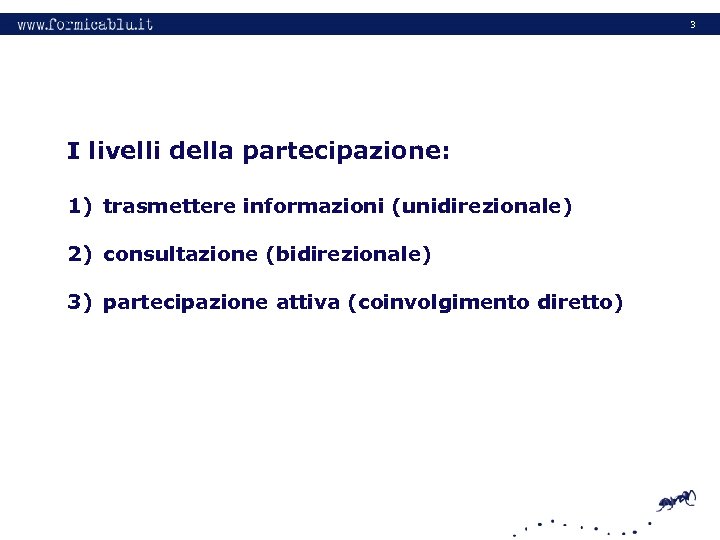 www.formicablu.it

3

I livelli della partecipazione:

1) trasmettere informazioni (unidirezionale)

2) consultazione (bidirezionale)

3) partecipazione attiva (coinvolgimento diretto)